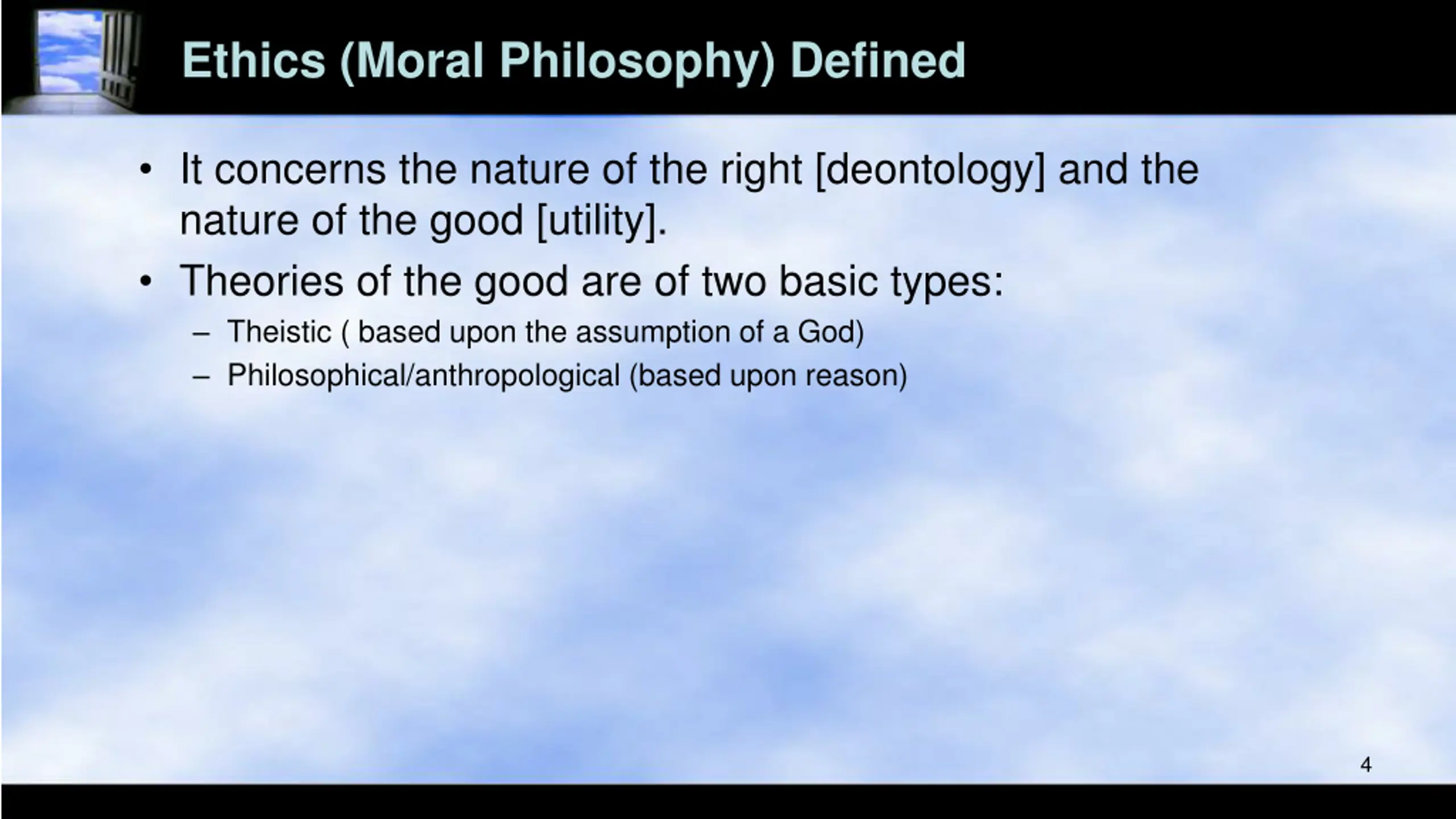 Ethics (Moral Philosophy) Defined

• It concerns the nature of the right [deontology] and the nature of the good [utility].
• Theories of the good are of two basic types:
– Theistic ( based upon the assumption of a God)
– Philosophical/anthropological (based upon reason)

4